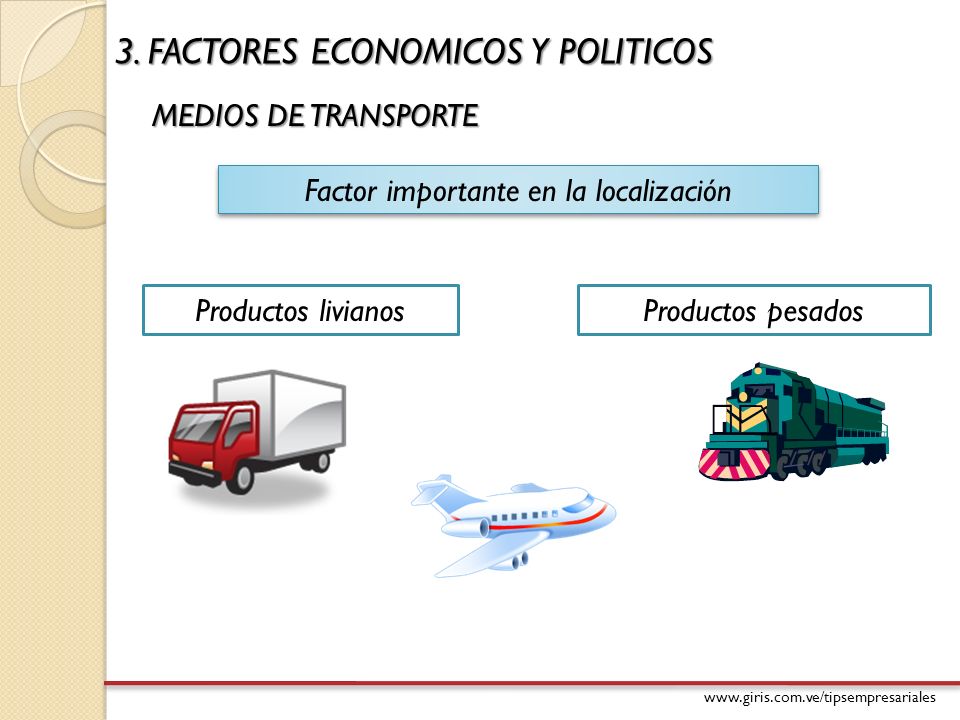 3. FACTORES ECONOMICOS Y POLITICOS

MEDIOS DE TRANSPORTE

Factor importante en la localización

Productos livianos

Productos pesados

www.giris.com.ve/tipsempresariales